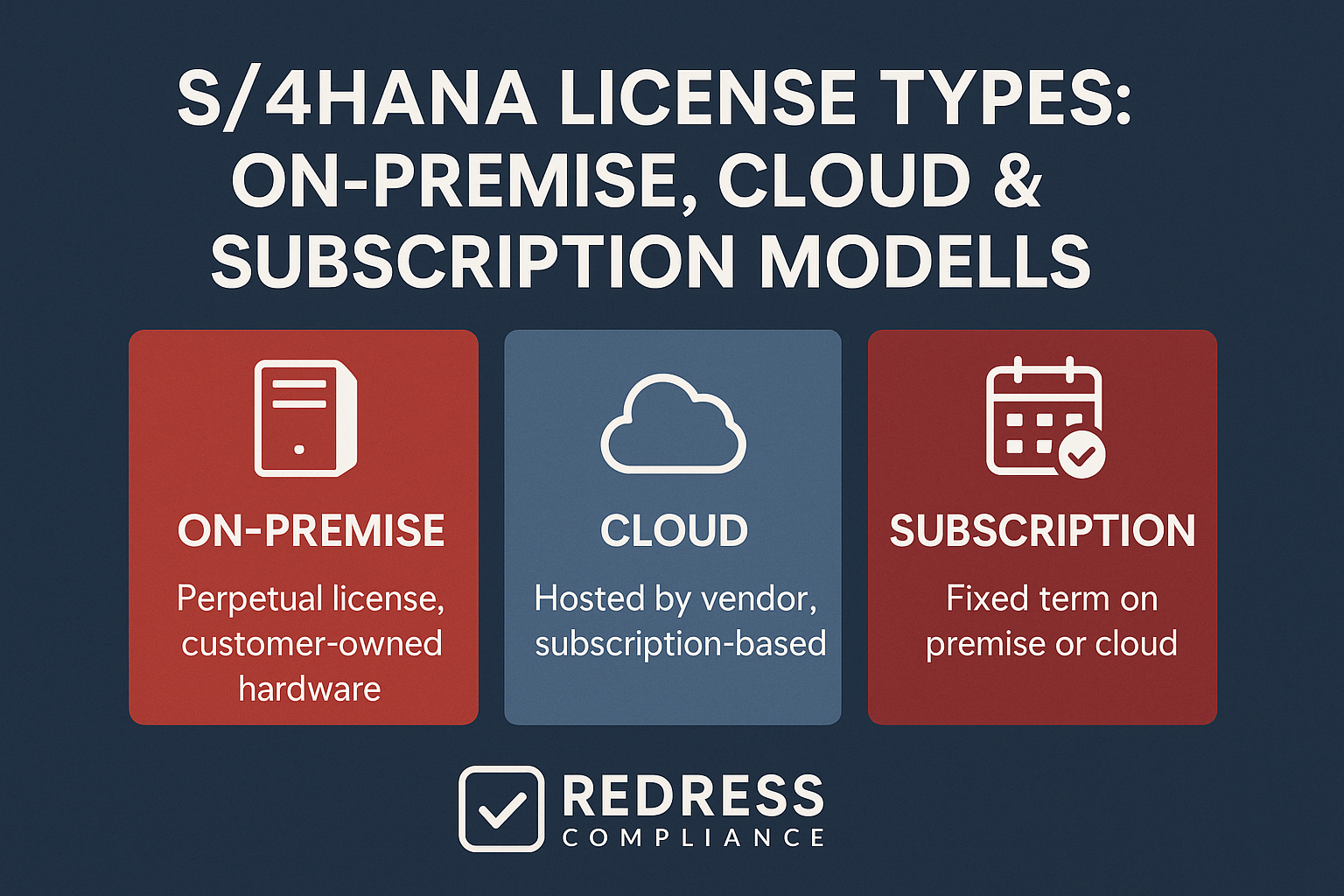 S/4HANA LICENSE TYPES: ON-PREMISE, CLOUD & SUBSCRIPTION MODELLS

ON-PREMISE
Perpetual license, customer-owned hardware

CLOUD
Hosted by vendor, subscription-based

SUBSCRIPTION
Fixed term on premise or cloud

REDRESS
COMPLIANCE